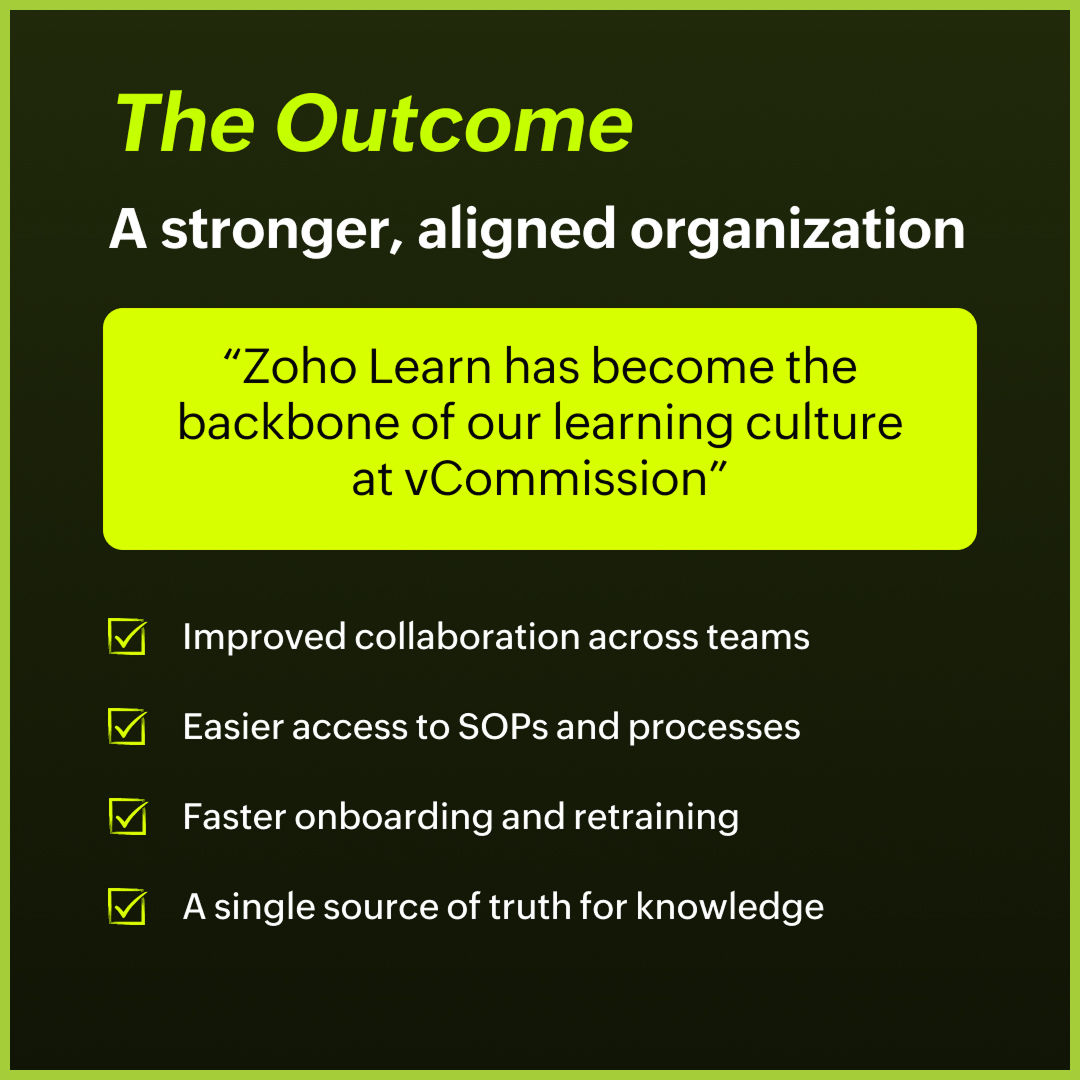 The Outcome

A stronger, aligned organization

“Zoho Learn has become the backbone of our learning culture at vCommission”

Improved collaboration across teams

Easier access to SOPs and processes

Faster onboarding and retraining

A single source of truth for knowledge